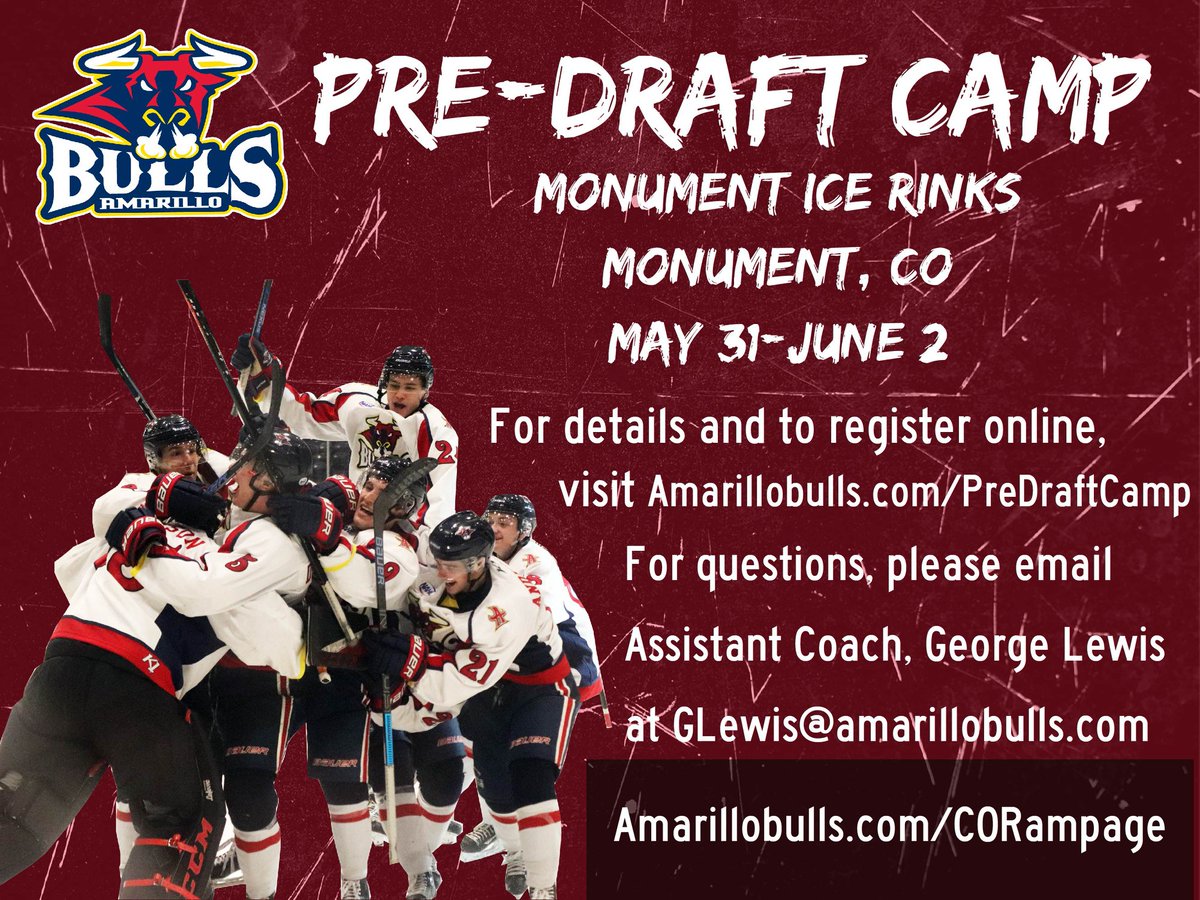 BULLS
AMARILLO

PRE-DRAFT CAMP
MONUMENT ICE RINKS
MONUMENT, CO
MAY 31-JUNE 2

For details and to register online, visit Amarillobulls.com/PreDraftCamp

For questions, please email Assistant Coach, George Lewis at GLewis@amarillobulls.com

Amarillobulls.com/CORampage